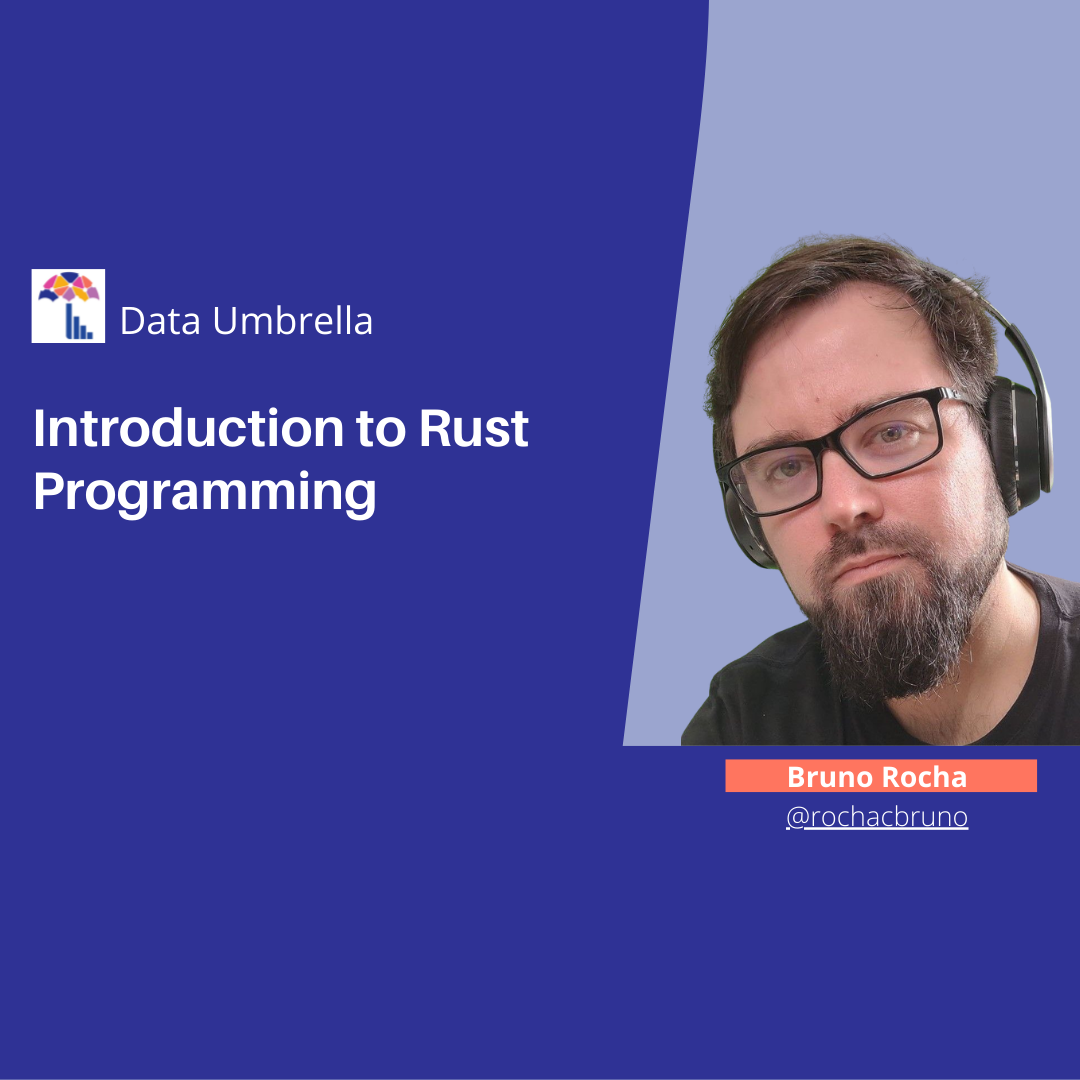 Data Umbrella

Introduction to Rust Programming

Bruno Rocha
@rochacbruno